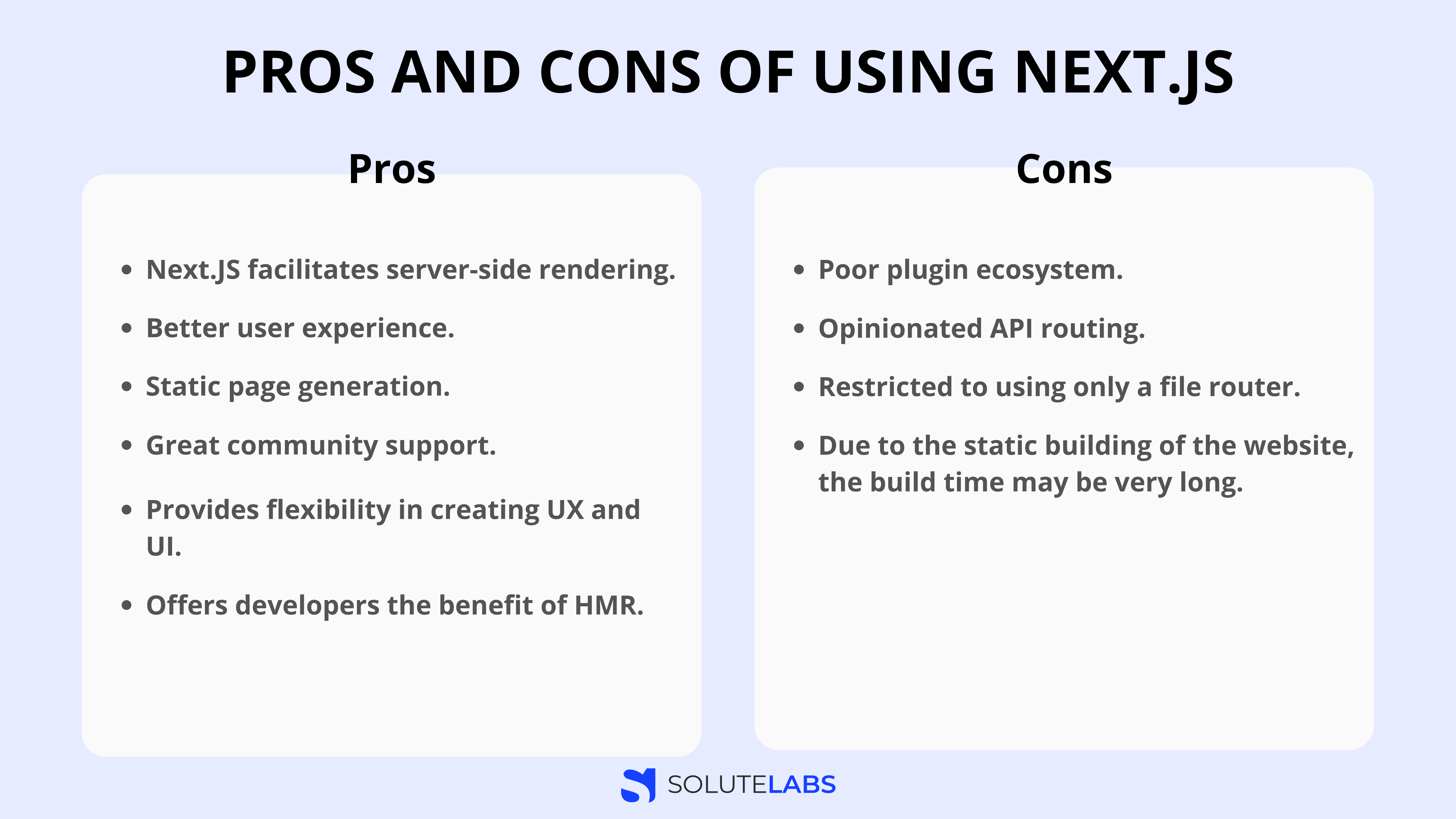 PROS AND CONS OF USING NEXT.JS

Pros

- Next.JS facilitates server-side rendering.
- Better user experience.
- Static page generation.
- Great community support.
- Provides flexibility in creating UX and UI.
- Offers developers the benefit of HMR.

Cons

- Poor plugin ecosystem.
- Opinionated API routing.
- Restricted to using only a file router.
- Due to the static building of the website, the build time may be very long.

SOLUTELABS